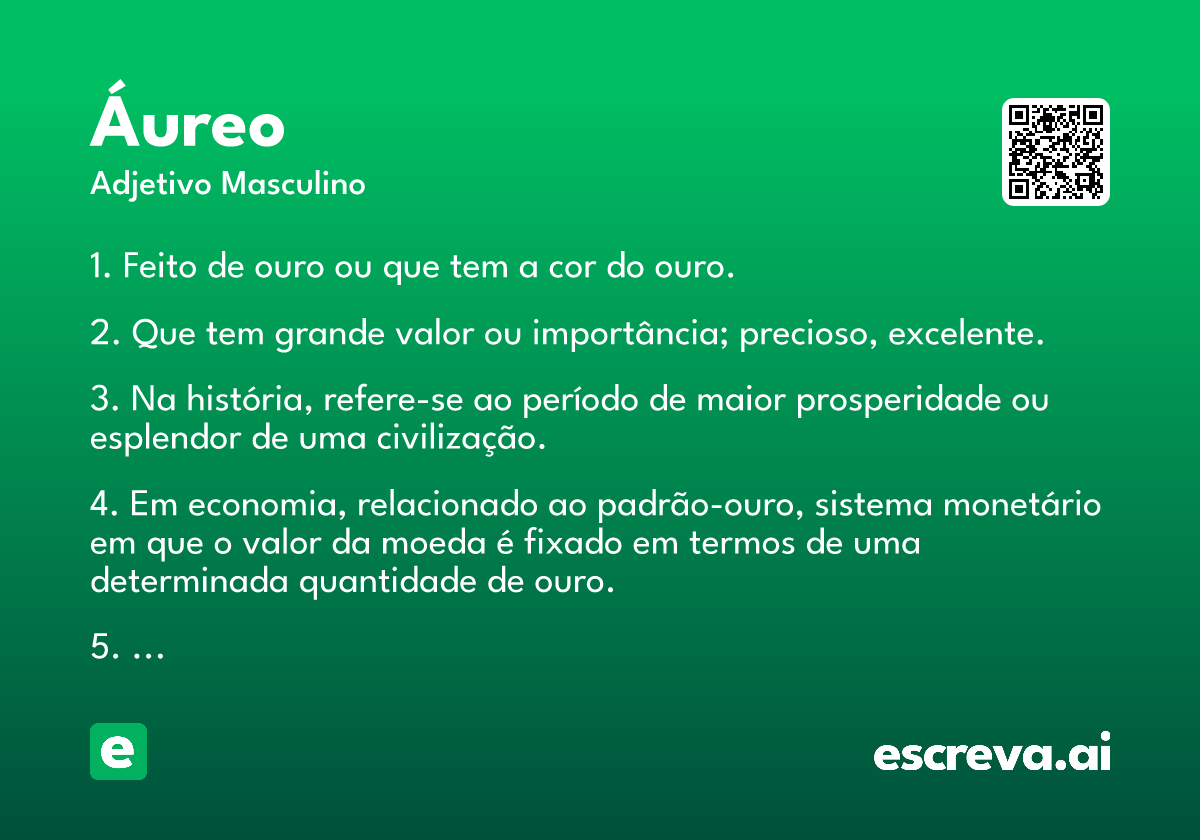 Áureo
Adjetivo Masculino

1. Feito de ouro ou que tem a cor do ouro.

2. Que tem grande valor ou importância; precioso, excelente.

3. Na história, refere-se ao período de maior prosperidade ou esplendor de uma civilização.

4. Em economia, relacionado ao padrão-ouro, sistema monetário em que o valor da moeda é fixado em termos de uma determinada quantidade de ouro.

5. ...

e

escreva.ai